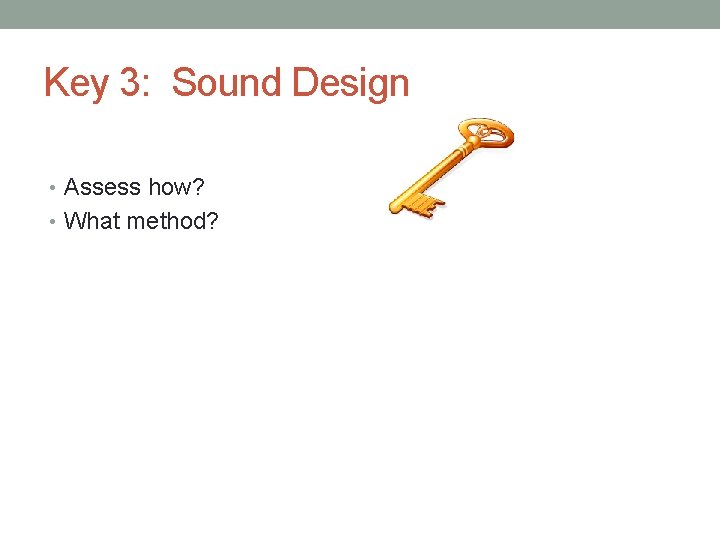 Key 3: Sound Design

• Assess how?
• What method?